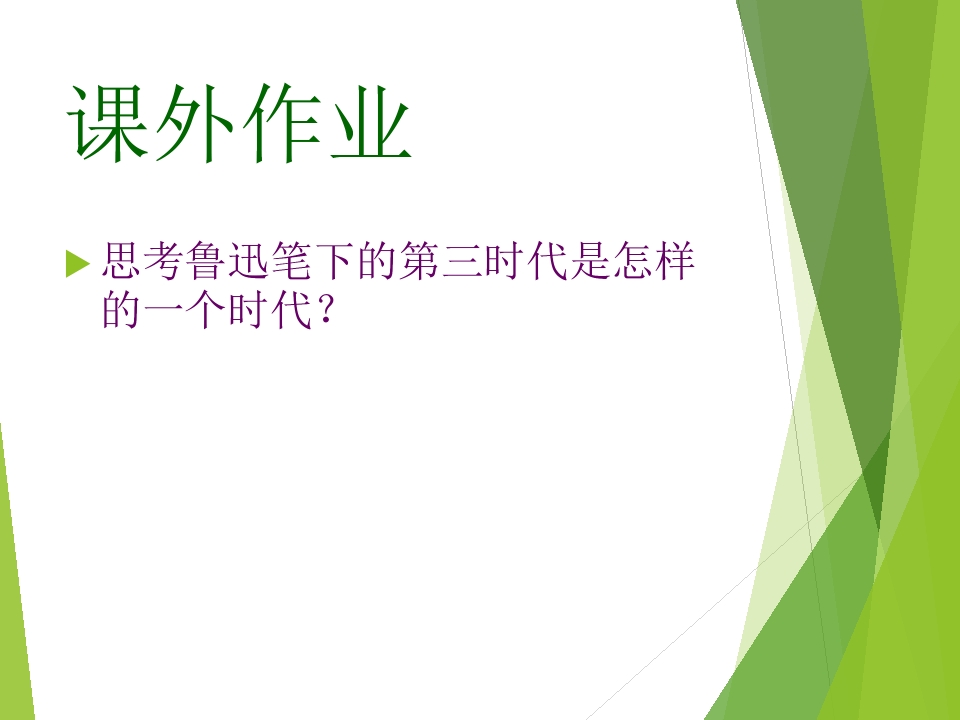 课外作业

▶ 思考鲁迅笔下的第三时代是怎样的一个时代？